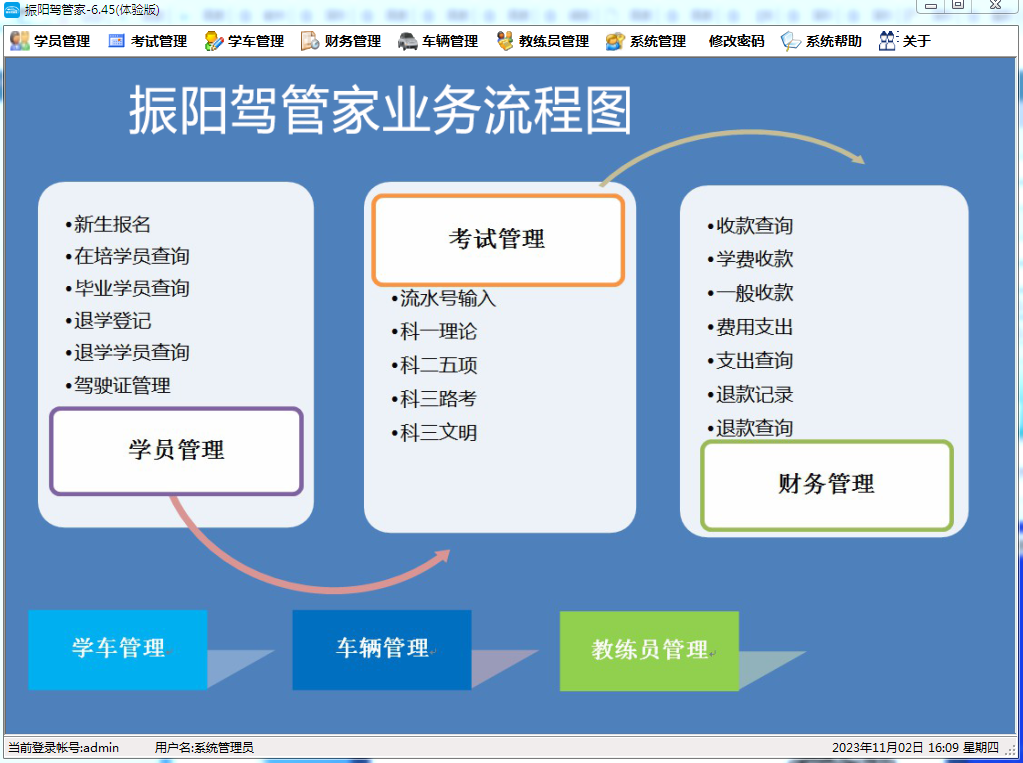 振阳驾管家-6.45(体验版)

学员管理 考试管理 学车管理 财务管理 车辆管理 教练员管理 系统管理 修改密码 系统帮助 关于

振阳驾管家业务流程图

•新生报名
•在培学员查询
•毕业学员查询
•退学登记
•退学学员查询
•驾驶证管理

学员管理

考试管理

•流水号输入
•科一理论
•科二五项
•科三路考
•科三文明

•收款查询
•学费收款
•一般收款
•费用支出
•支出查询
•退款记录
•退款查询

财务管理

学车管理

车辆管理

教练员管理

当前登录帐号:admin 用户名:系统管理员 2023年11月02日 16:09 星期四